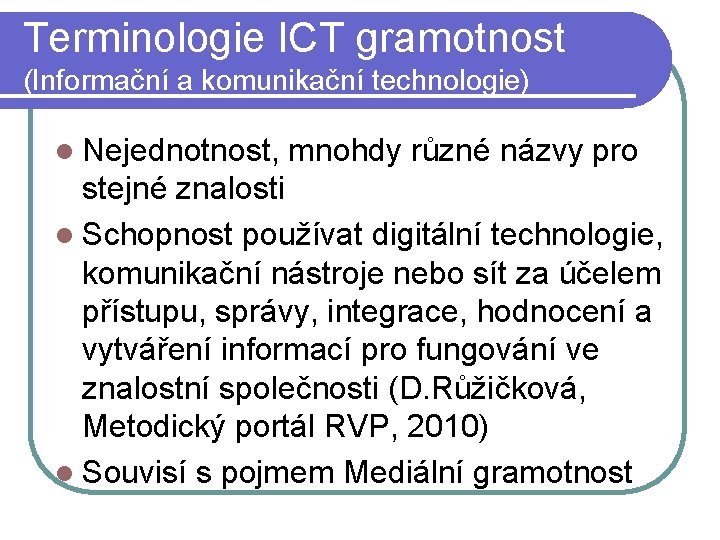 Terminologie ICT gramotnost
(Informační a komunikační technologie)

Nejednotnost, mnohdy různé názvy pro stejné znalosti

Schopnost používat digitální technologie, komunikační nástroje nebo sít za účelem přístupu, správy, integrace, hodnocení a vytváření informací pro fungování ve znalostní společnosti (D.Růžičková, Metodický portál RVP, 2010)

Souvisí s pojmem Mediální gramotnost